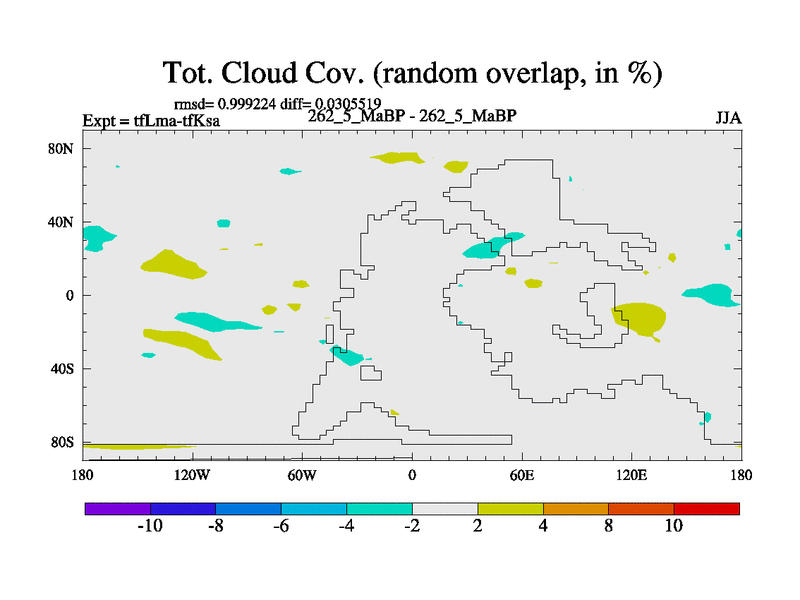 Tot. Cloud Cov. (random overlap, in %)

rmsd= 0.999224 diff= 0.0305519

Expt = tfLma-tfKsa

262_5_MaBP - 262_5_MaBP

JJA

80N

40N

0

40S

80S

180

120W

60W

0

60E

120E

180

-10

-8

-6

-4

-2

2

4

8

10